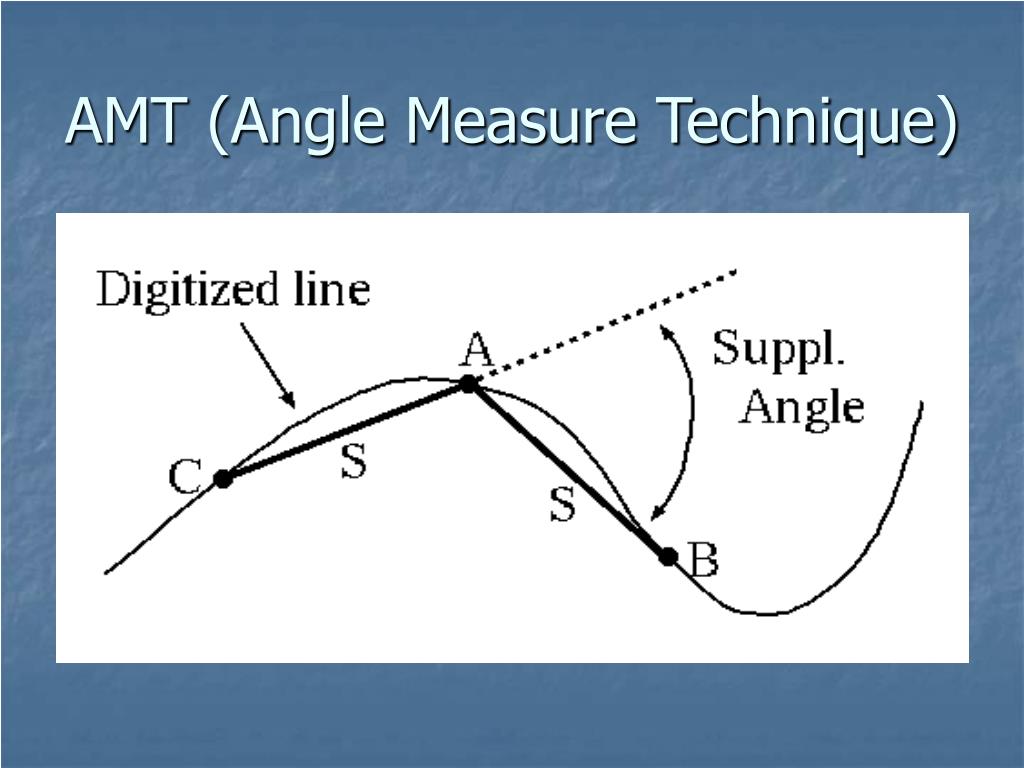 AMT (Angle Measure Technique)

Digitized line

A

Suppl. Angle

C

S

S

B